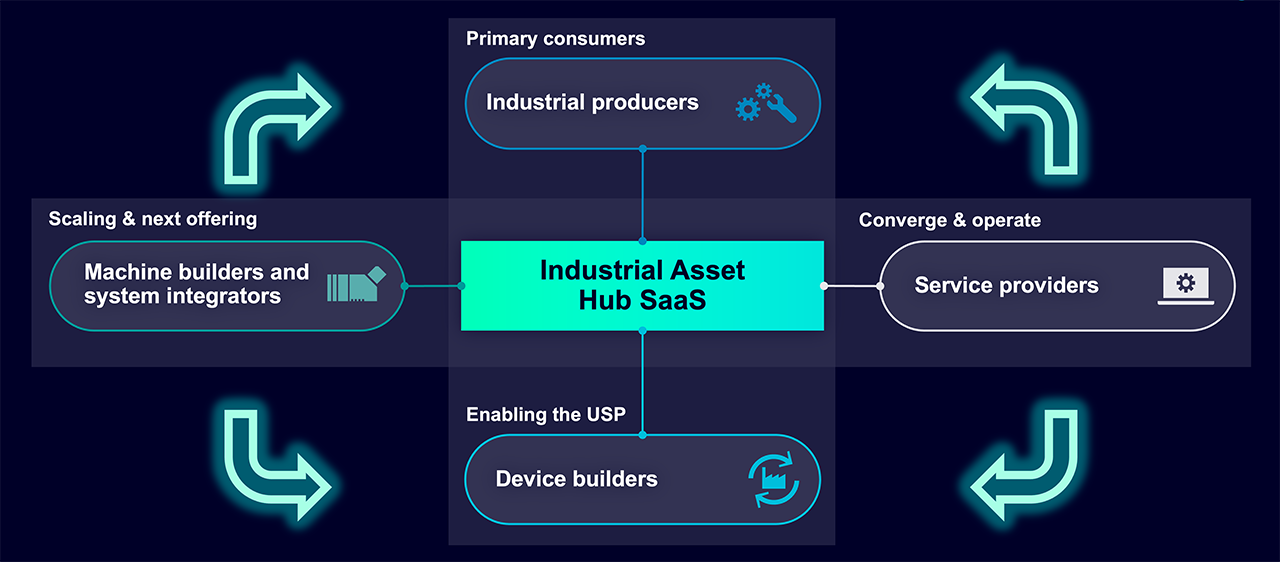 Primary consumers

Industrial producers

Scaling & next offering

Machine builders and system integrators

Industrial Asset Hub SaaS

Converge & operate

Service providers

Enabling the USP

Device builders